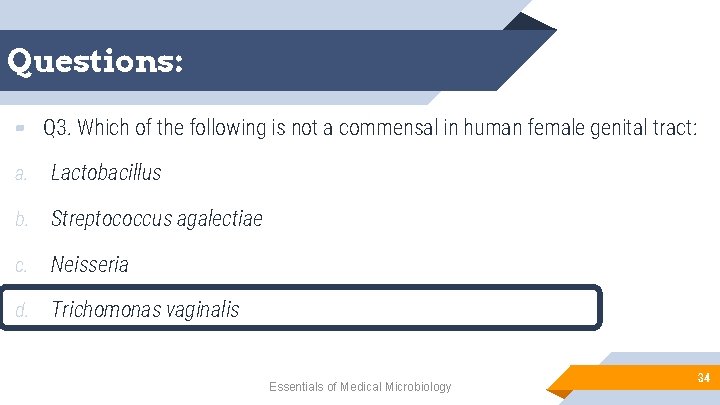 Questions:

Q3. Which of the following is not a commensal in human female genital tract:

a. Lactobacillus

b. Streptococcus agalectiae

c. Neisseria

d. Trichomonas vaginalis

Essentials of Medical Microbiology

34